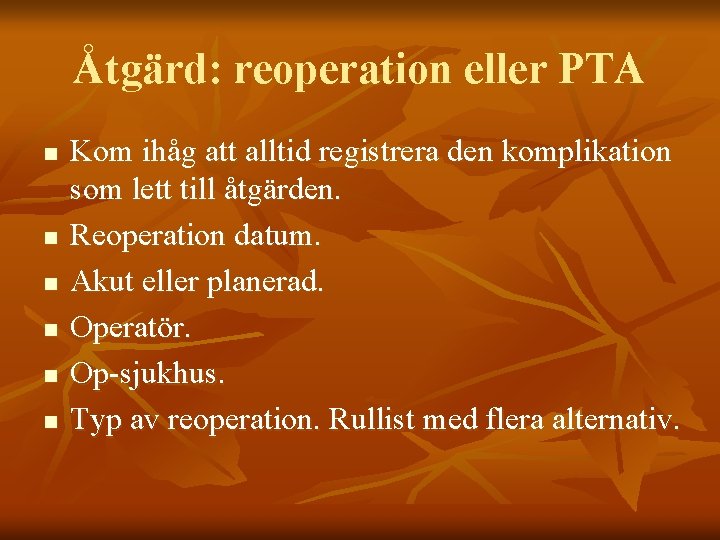 Åtgärd: reoperation eller PTA

- Kom ihåg att alltid registrera den komplikation som lett till åtgärden.
- Reoperation datum.
- Akut eller planerad.
- Operatör.
- Op-sjukhus.
- Typ av reoperation. Rullist med flera alternativ.